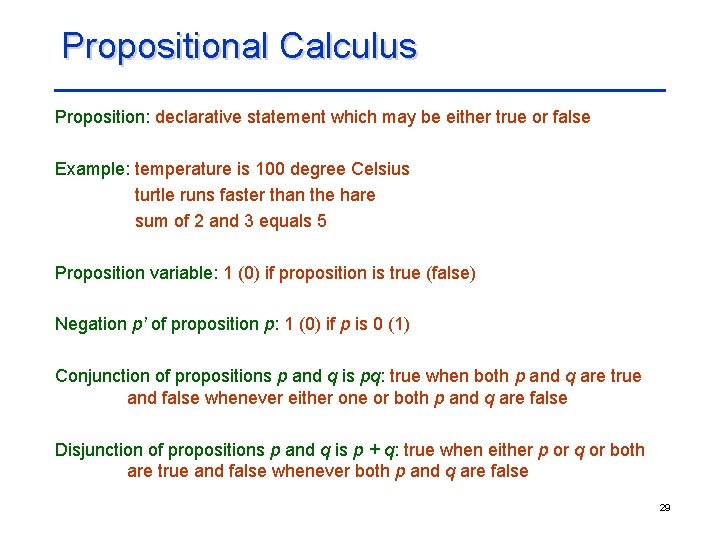 Propositional Calculus

Proposition: declarative statement which may be either true or false

Example: temperature is 100 degree Celsius
turtle runs faster than the hare
sum of 2 and 3 equals 5

Proposition variable: 1 (0) if proposition is true (false)

Negation $p'$ of proposition $p$: 1 (0) if $p$ is 0 (1)

Conjunction of propositions $p$ and $q$ is $pq$: true when both $p$ and $q$ are true and false whenever either one or both $p$ and $q$ are false

Disjunction of propositions $p$ and $q$ is $p + q$: true when either $p$ or $q$ or both are true and false whenever both $p$ and $q$ are false

29